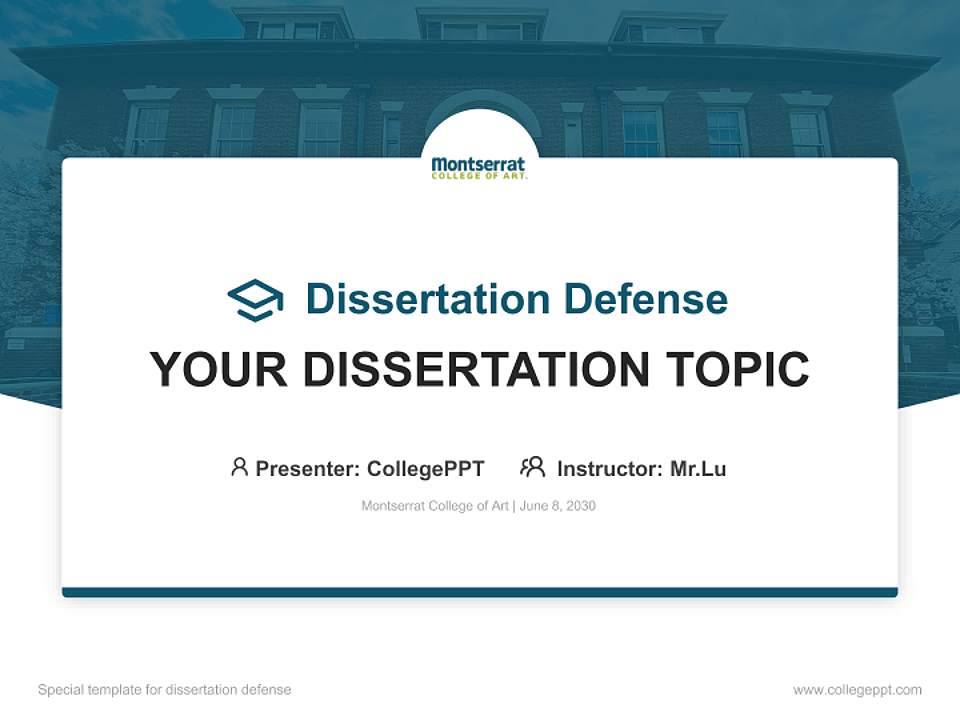 Montserrat
COLLEGE OF ART.

Dissertation Defense

YOUR DISSERTATION TOPIC

Presenter: CollegePPT Instructor: Mr.Lu

Montserrat College of Art | June 8, 2030

Special template for dissertation defense

www.collegeppt.com